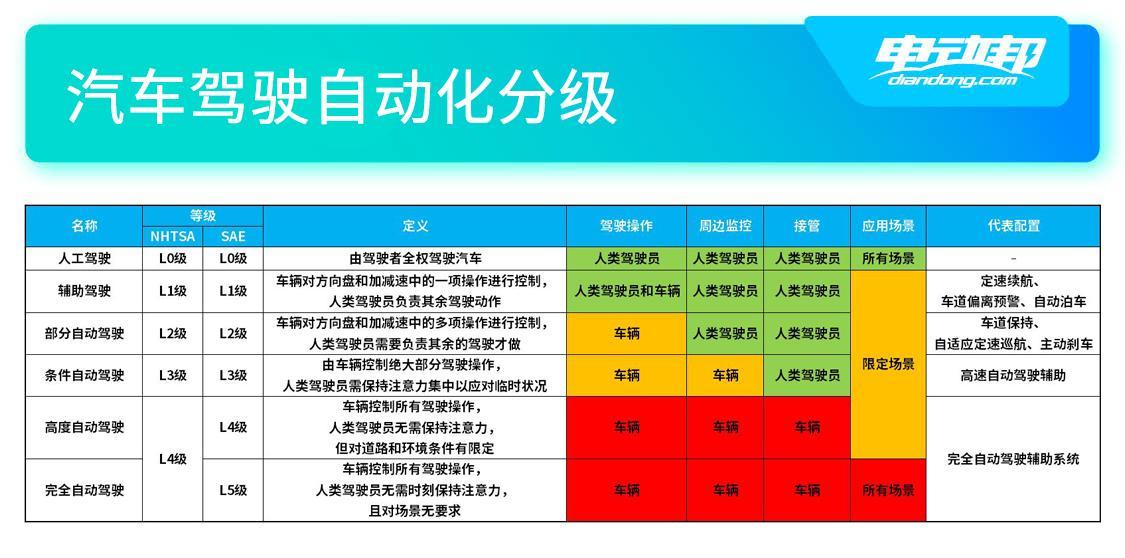 汽车驾驶自动化分级

电动邦
diandong.com

| 名称 | 等级 NHTSA | 等级 SAE | 定义 | 驾驶操作 | 周边监控 | 接管 | 应用场景 | 代表配置 |
|---|---|---|---|---|---|---|---|---|
| 人工驾驶 | L0级 | L0级 | 由驾驶者全权驾驶汽车 | 人类驾驶员 | 人类驾驶员 | 人类驾驶员 | 所有场景 | - |
| 辅助驾驶 | L1级 | L1级 | 车辆对方向盘和加减速中的一项操作进行控制，人类驾驶员负责其余驾驶动作 | 人类驾驶员和车辆 | 人类驾驶员 | 人类驾驶员 | 限定场景 | 定速续航、车道偏离预警、自动泊车 |
| 部分自动驾驶 | L2级 | L2级 | 车辆对方向盘和加减速中的多项操作进行控制，人类驾驶员需要负责其余的驾驶才做 | 车辆 | 人类驾驶员 | 人类驾驶员 | 限定场景 | 车道保持、自适应定速巡航、主动刹车 |
| 条件自动驾驶 | L3级 | L3级 | 由车辆控制绝大部分驾驶操作，人类驾驶员需保持注意力集中以应对临时状况 | 车辆 | 车辆 | 人类驾驶员 | 限定场景 | 高速自动驾驶辅助 |
| 高度自动驾驶 | L4级 | L4级 | 车辆控制所有驾驶操作，人类驾驶员无需保持注意力，但对道路和环境条件有限定 | 车辆 | 车辆 | 车辆 | 限定场景 | 完全自动驾驶辅助系统 |
| 完全自动驾驶 | L4级 | L5级 | 车辆控制所有驾驶操作，人类驾驶员无需时刻保持注意力，且对场景无要求 | 车辆 | 车辆 | 车辆 | 所有场景 | 完全自动驾驶辅助系统 |